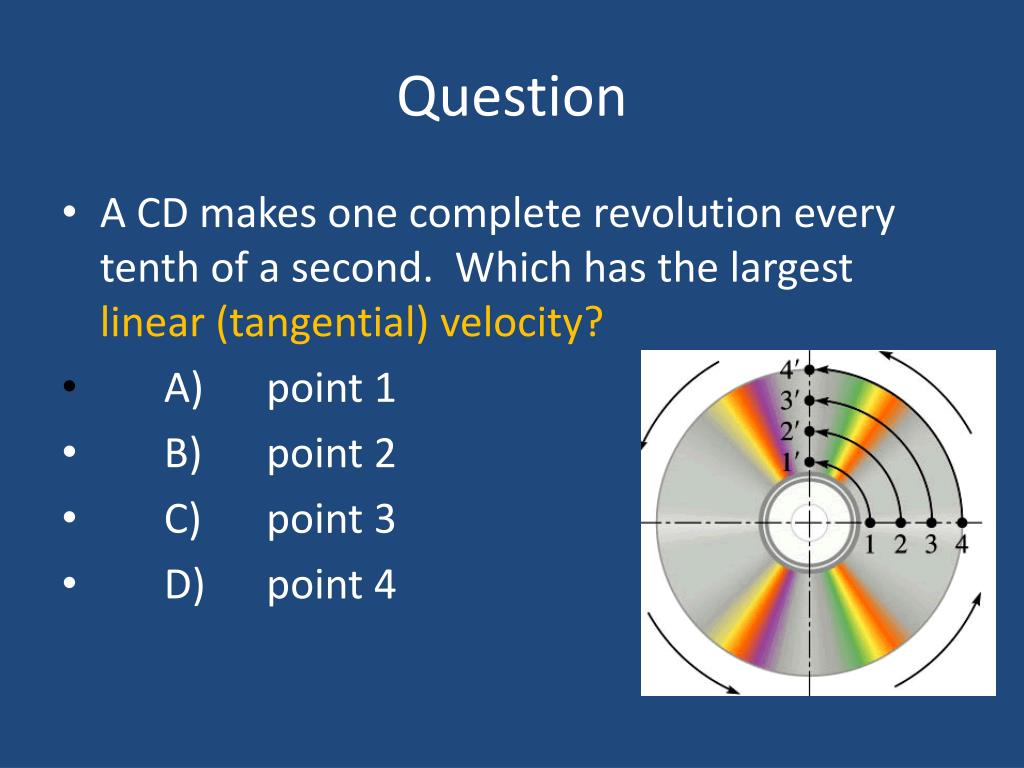 Question

• A CD makes one complete revolution every tenth of a second. Which has the largest linear (tangential) velocity?
• A) point 1
• B) point 2
• C) point 3
• D) point 4

4′
3′
2′
1′
1 2 3 4